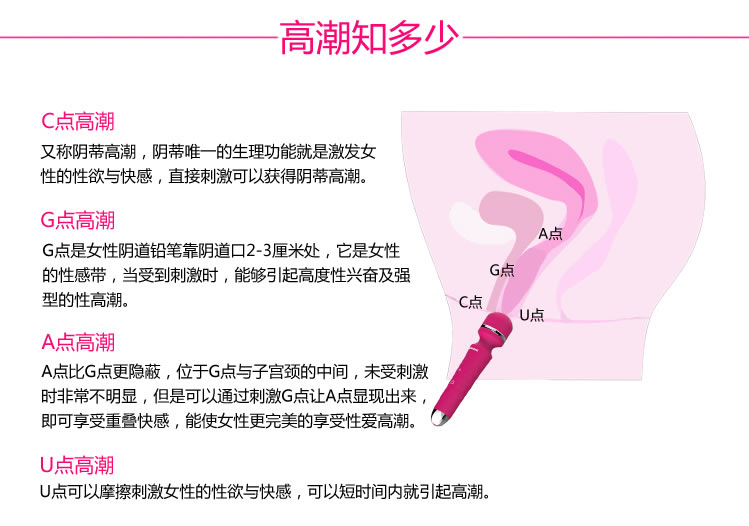 高潮知多少

C点高潮

又称阴蒂高潮，阴蒂唯一的生理功能就是激发女性的性欲与快感，直接刺激可以获得阴蒂高潮。

G点高潮

G点是女性阴道铅笔靠阴道口2-3厘米处，它是女性的性感带，当受到刺激时，能够引起高度性兴奋及强型的性高潮。

A点高潮

A点比G点更隐蔽，位于G点与子宫颈的中间，未受刺激时非常不明显，但是可以通过刺激G点让A点显现出来，即可享受重叠快感，能使女性更完美的享受性爱高潮。

U点高潮

U点可以摩擦刺激女性的性欲与快感，可以短时间内就引起高潮。

A点

G点

C点

U点